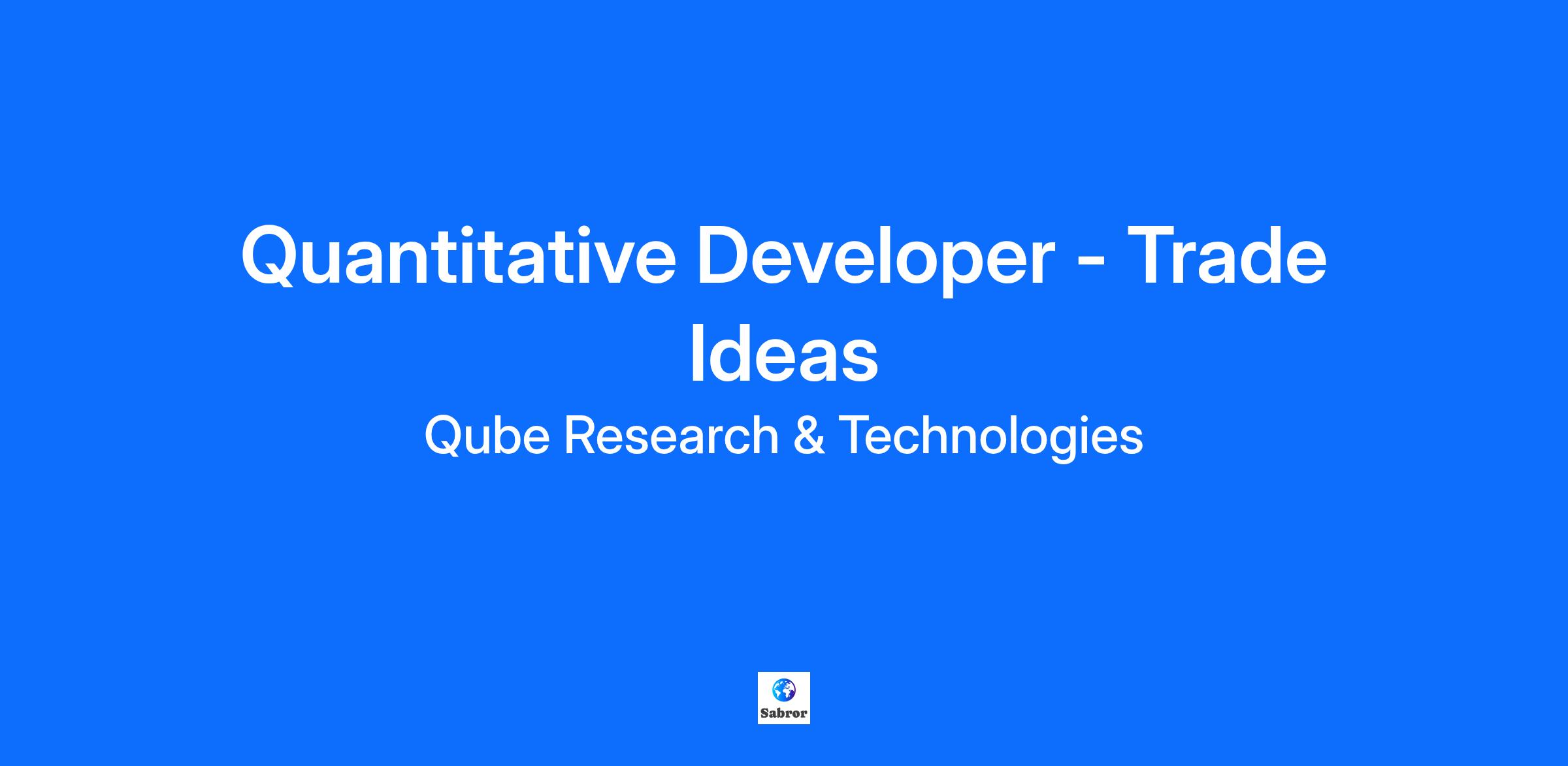 Quantitative Developer - Trade Ideas

Qube Research & Technologies

Sabror